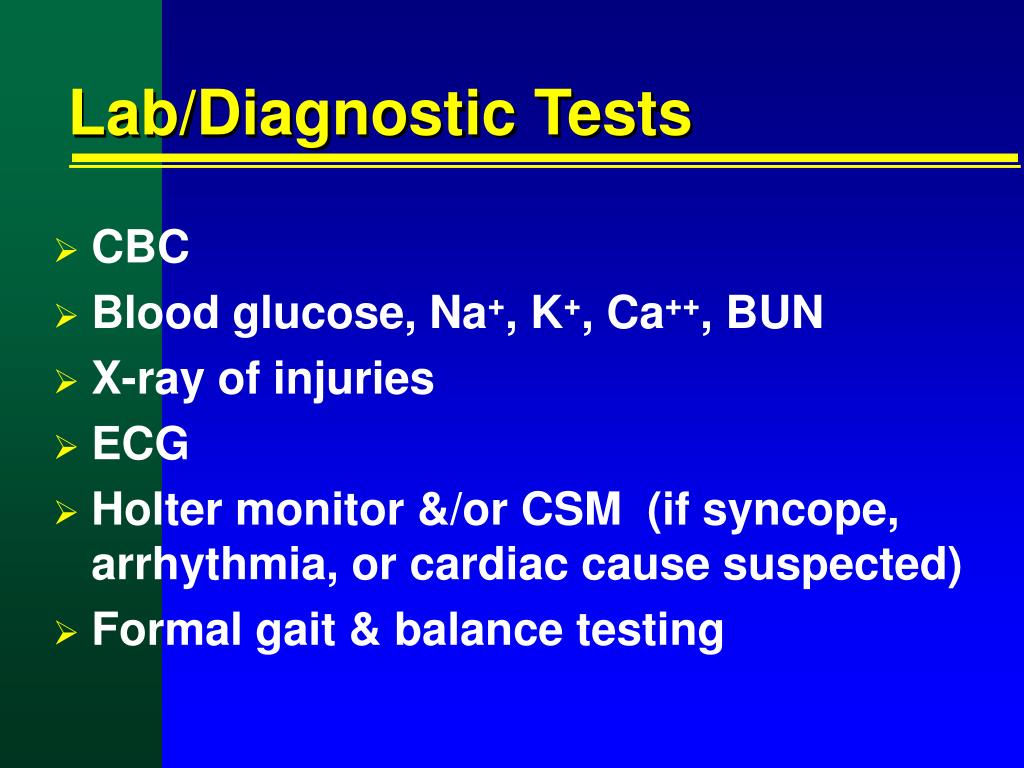 Lab/Diagnostic Tests

➢ CBC
➢ Blood glucose, $Na^+$, $K^+$, $Ca^{++}$, BUN
➢ X-ray of injuries
➢ ECG
➢ Holter monitor &/or CSM (if syncope, arrhythmia, or cardiac cause suspected)
➢ Formal gait & balance testing